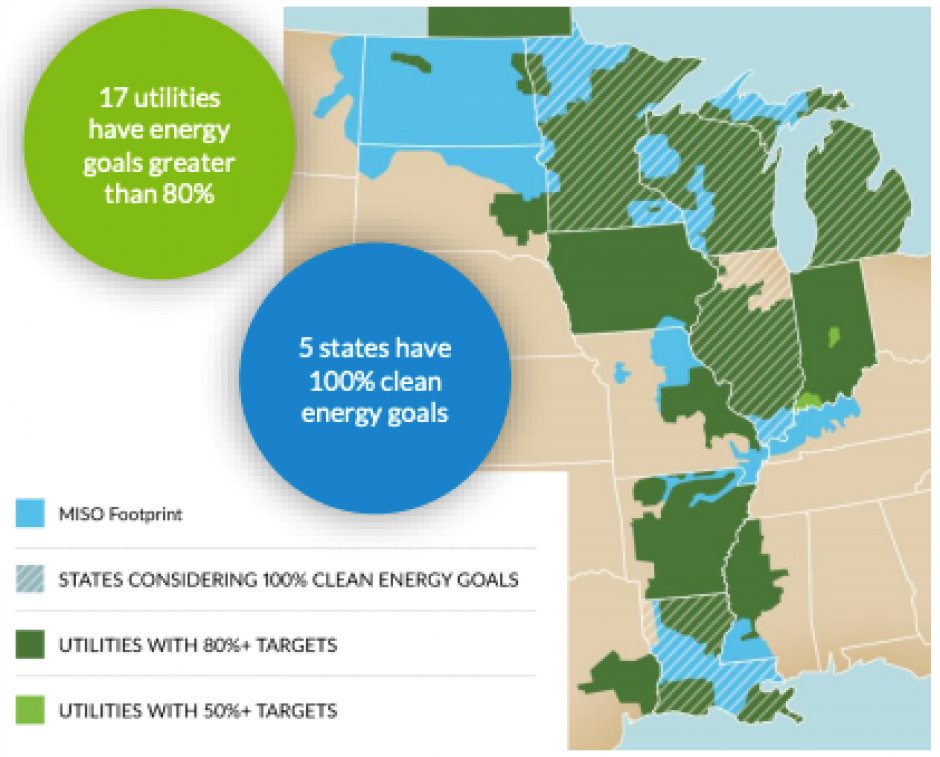 17 utilities have energy goals greater than 80%

5 states have 100% clean energy goals

MISO Footprint

STATES CONSIDERING 100% CLEAN ENERGY GOALS

UTILITIES WITH 80%+ TARGETS

UTILITIES WITH 50%+ TARGETS